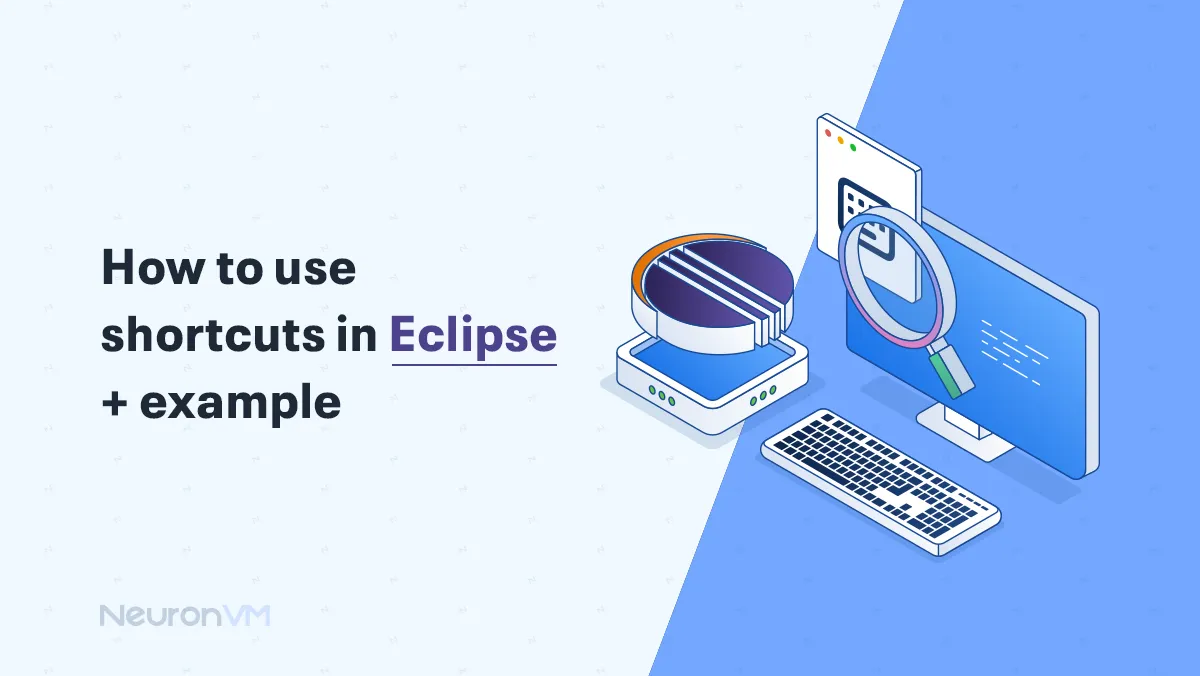 How to use shortcuts in Eclipse + example

NeuronVM